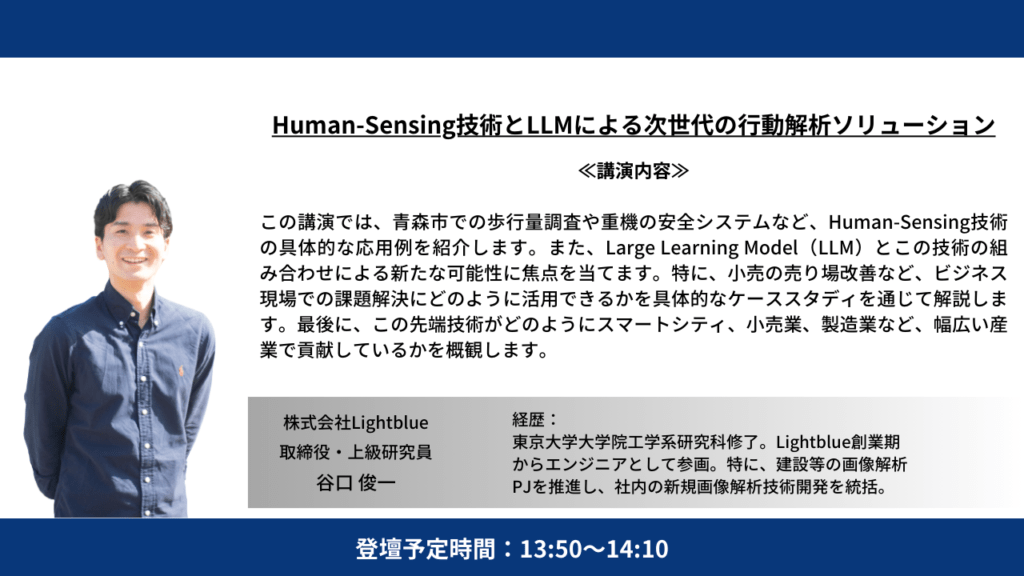 Human-Sensing技術とLLMによる次世代の行動解析ソリューション

≪講演内容≫

この講演では、青森市での歩行量調査や重機の安全システムなど、Human-Sensing技術の具体的な応用例を紹介します。また、Large Learning Model（LLM）とこの技術の組み合わせによる新たな可能性に焦点を当てます。特に、小売の売り場改善など、ビジネス現場での課題解決にどのように活用できるかを具体的なケーススタディを通じて解説します。最後に、この先端技術がどのようにスマートシティ、小売業、製造業など、幅広い産業で貢献しているかを概観します。

株式会社Lightblue
取締役・上級研究員
谷口 俊一

経歴：
東京大学大学院工学系研究科修了。Lightblue創業期からエンジニアとして参画。特に、建設等の画像解析PJを推進し、社内の新規画像解析技術開発を統括。

登壇予定時間：13:50〜14:10